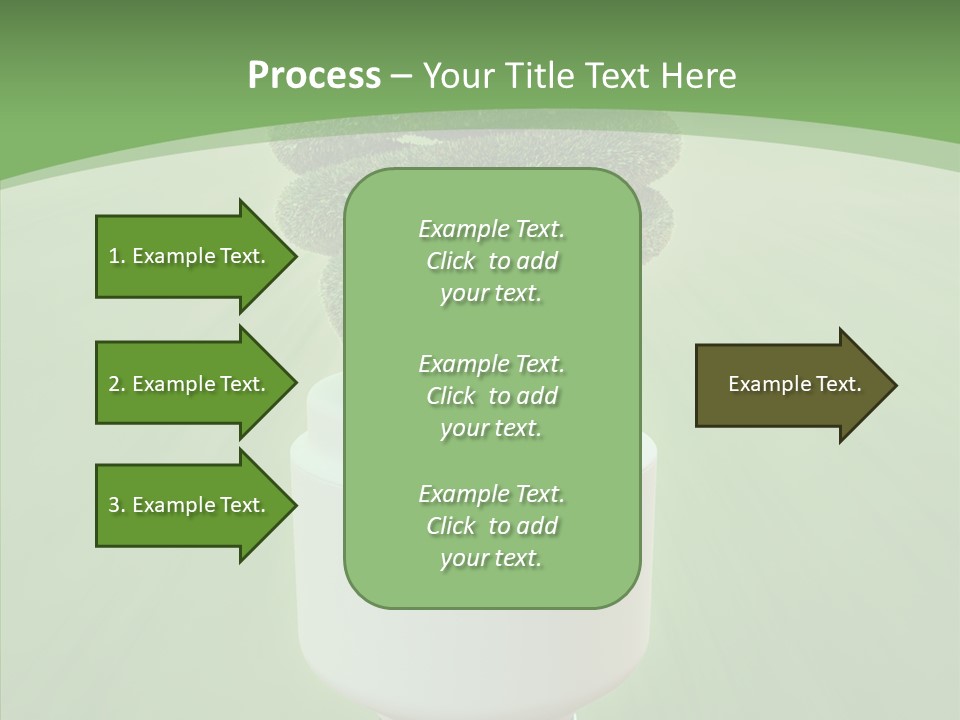 Process – Your Title Text Here

1. Example Text.

2. Example Text.

3. Example Text.

Example Text. Click to add your text.

Example Text. Click to add your text.

Example Text. Click to add your text.

Example Text.